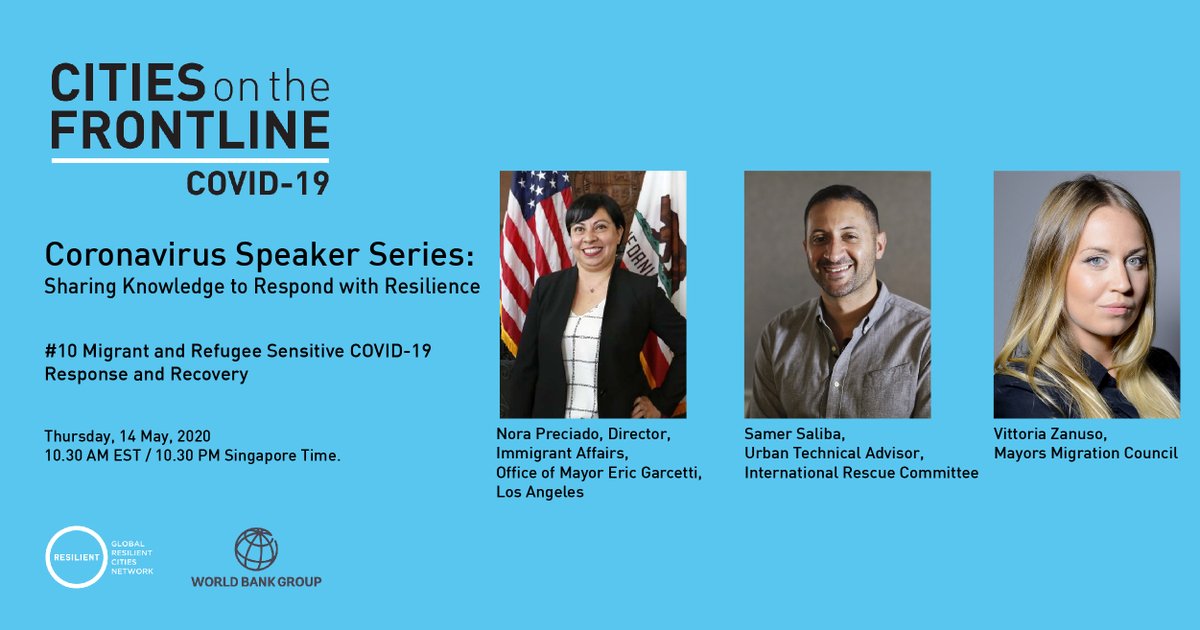 CITIES on the FRONTLINE
COVID-19

Coronavirus Speaker Series:
Sharing Knowledge to Respond with Resilience

#10 Migrant and Refugee Sensitive COVID-19 Response and Recovery

Thursday, 14 May, 2020
10.30 AM EST / 10.30 PM Singapore Time.

Nora Preciado, Director, Immigrant Affairs, Office of Mayor Eric Garcetti, Los Angeles

Samer Saliba, Urban Technical Advisor, International Rescue Committee

Vittoria Zanuso, Mayors Migration Council

RESILIENT GLOBAL RESILIENT CITIES NETWORK

WORLD BANK GROUP